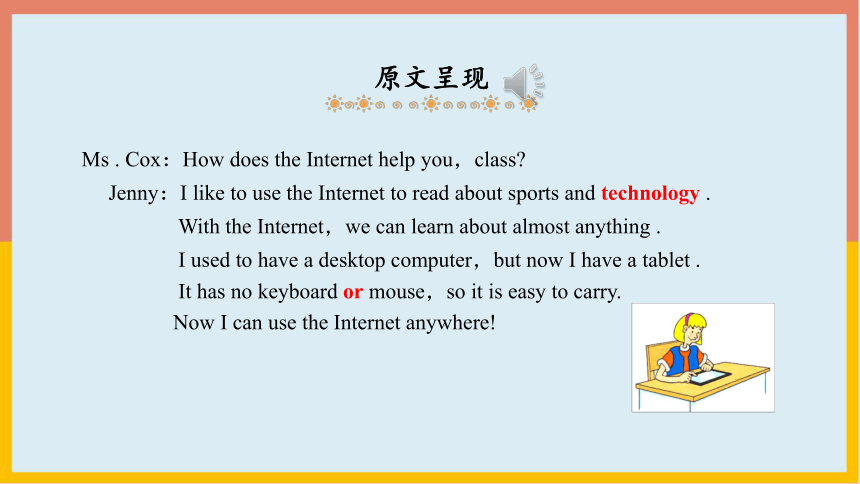 原文呈现

Ms . Cox：How does the Internet help you，class?

Jenny：I like to use the Internet to read about sports and technology .
With the Internet，we can learn about almost anything .
I used to have a desktop computer，but now I have a tablet .
It has no keyboard or mouse，so it is easy to carry.
Now I can use the Internet anywhere!